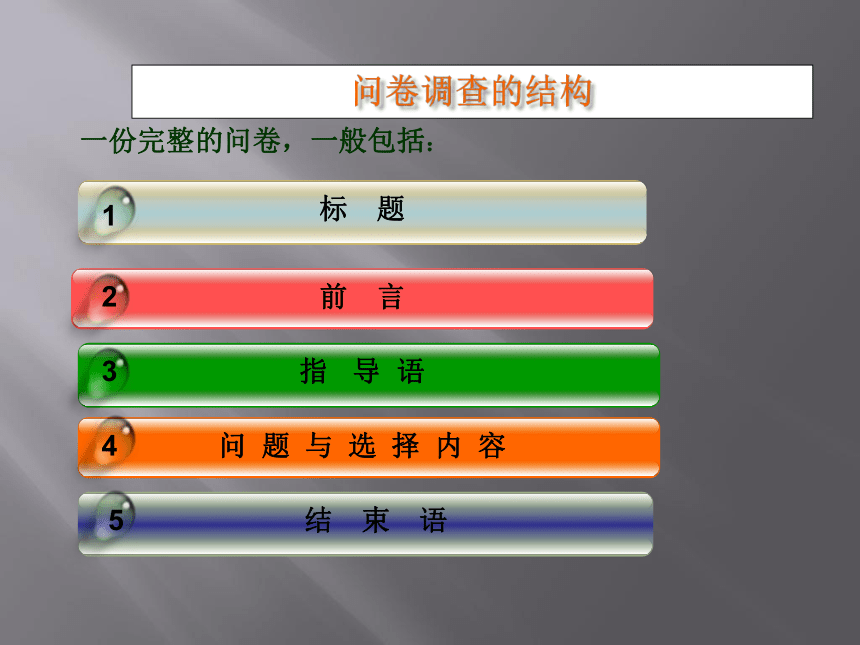 问卷调查的结构

一份完整的问卷，一般包括：

1 标 题

2 前 言

3 指 导 语

4 问 题 与 选 择 内 容

5 结 束 语